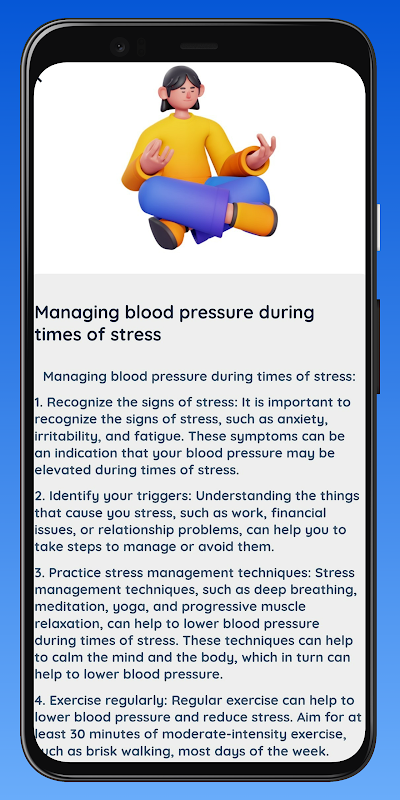 Managing blood pressure during times of stress

Managing blood pressure during times of stress:

1. Recognize the signs of stress: It is important to recognize the signs of stress, such as anxiety, irritability, and fatigue. These symptoms can be an indication that your blood pressure may be elevated during times of stress.

2. Identify your triggers: Understanding the things that cause you stress, such as work, financial issues, or relationship problems, can help you to take steps to manage or avoid them.

3. Practice stress management techniques: Stress management techniques, such as deep breathing, meditation, yoga, and progressive muscle relaxation, can help to lower blood pressure during times of stress. These techniques can help to calm the mind and the body, which in turn can help to lower blood pressure.

4. Exercise regularly: Regular exercise can help to lower blood pressure and reduce stress. Aim for at least 30 minutes of moderate-intensity exercise, such as brisk walking, most days of the week.